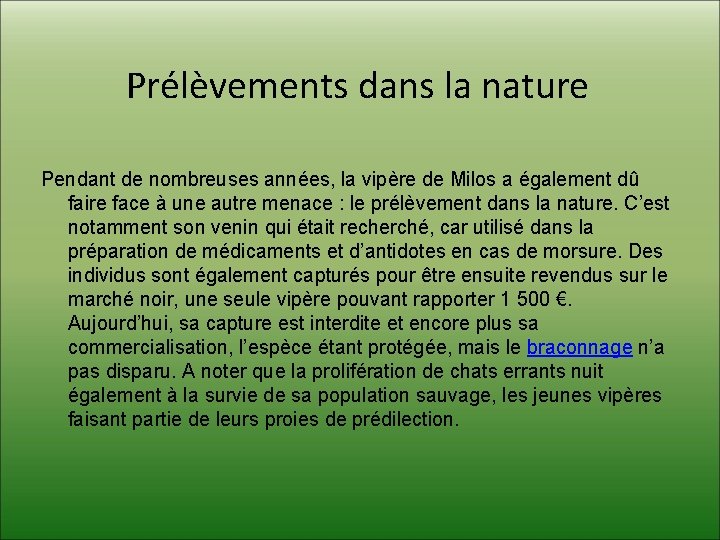 Prélèvements dans la nature

Pendant de nombreuses années, la vipère de Milos a également dû faire face à une autre menace : le prélèvement dans la nature. C’est notamment son venin qui était recherché, car utilisé dans la préparation de médicaments et d’antidotes en cas de morsure. Des individus sont également capturés pour être ensuite revendus sur le marché noir, une seule vipère pouvant rapporter 1 500 €. Aujourd’hui, sa capture est interdite et encore plus sa commercialisation, l’espèce étant protégée, mais le braconnage n’a pas disparu. A noter que la prolifération de chats errants nuit également à la survie de sa population sauvage, les jeunes vipères faisant partie de leurs proies de prédilection.